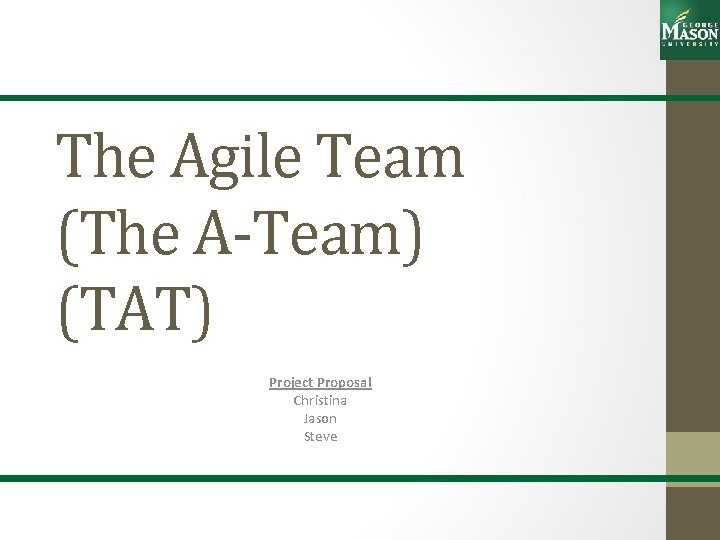 GEORGE MASON UNIVERSITY

The Agile Team (The A-Team) (TAT)

Project Proposal
Christina
Jason
Steve